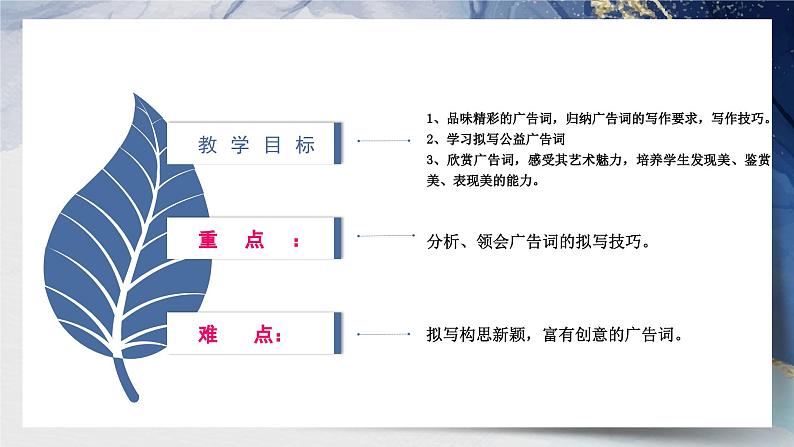 教学目标

1、品味精彩的广告词，归纳广告词的写作要求，写作技巧。
2、学习拟写公益广告词
3、欣赏广告词，感受其艺术魅力，培养学生发现美、鉴赏美、表现美的能力。

重 点 ：

分析、领会广告词的拟写技巧。

难 点：

拟写构思新颖，富有创意的广告词。